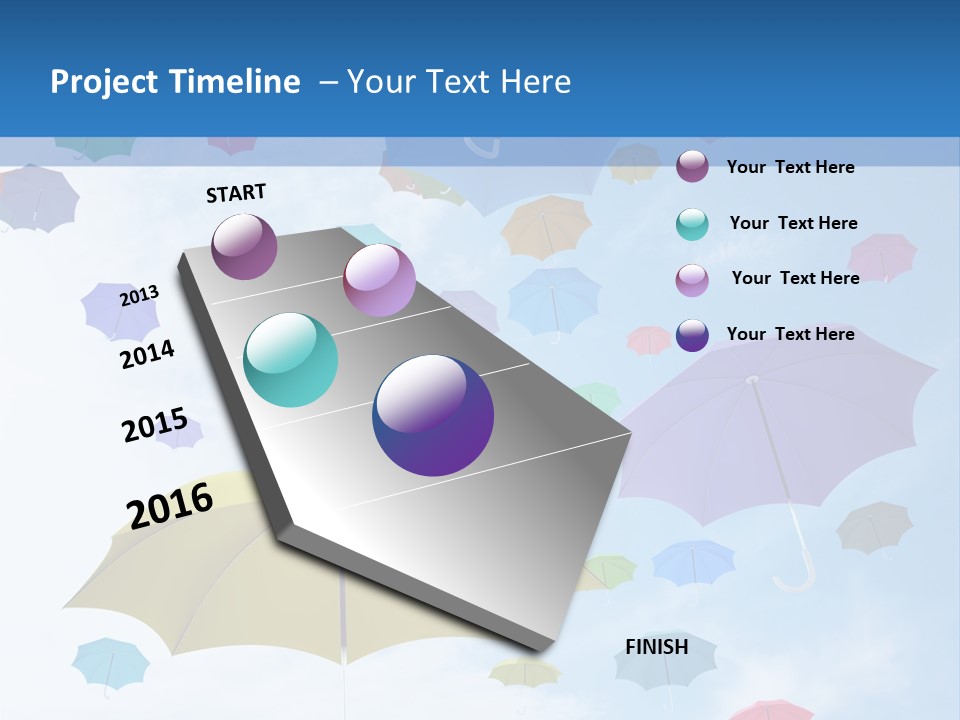 Project Timeline – Your Text Here

START

2013

2014

2015

2016

Your Text Here

Your Text Here

Your Text Here

Your Text Here

FINISH